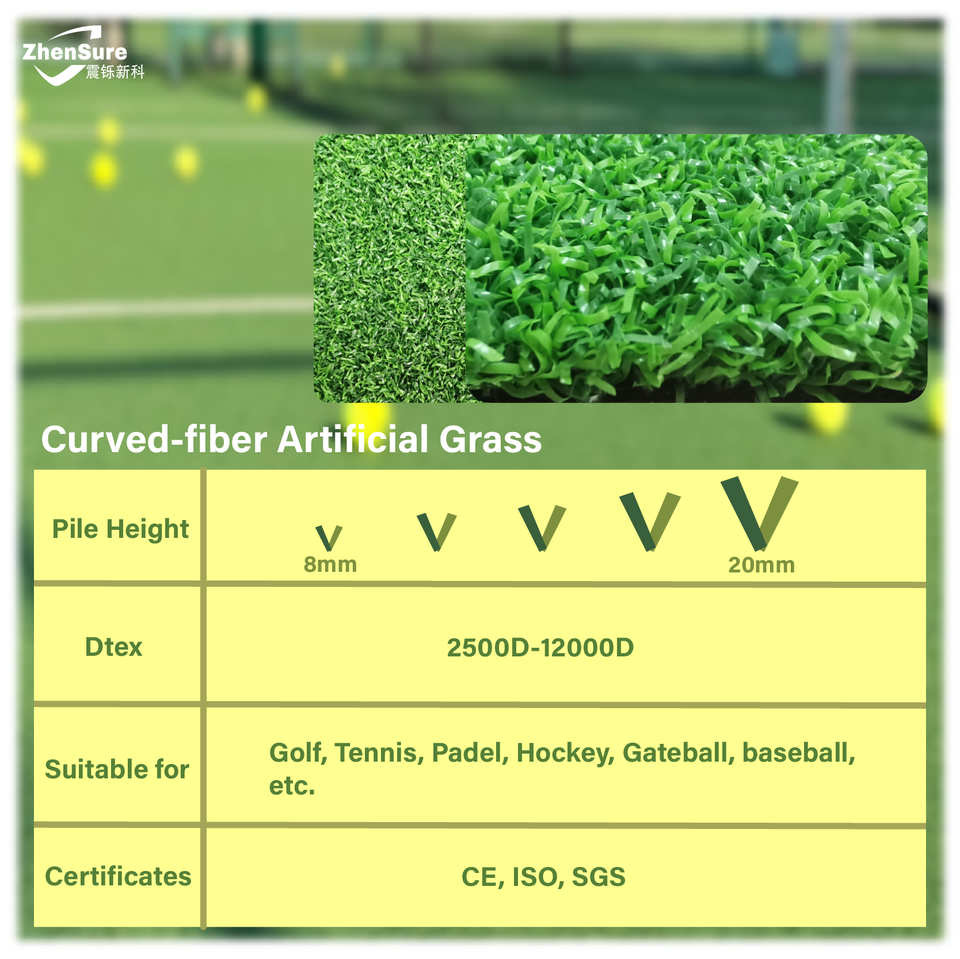 ZhenSure
震铄新科

Curved-fiber Artificial Grass

| Pile Height | 8mm 20mm |
|---|---|
| Dtex | 2500D-12000D |
| Suitable for | Golf, Tennis, Padel, Hockey, Gateball, baseball, etc. |
| Certificates | CE, ISO, SGS |